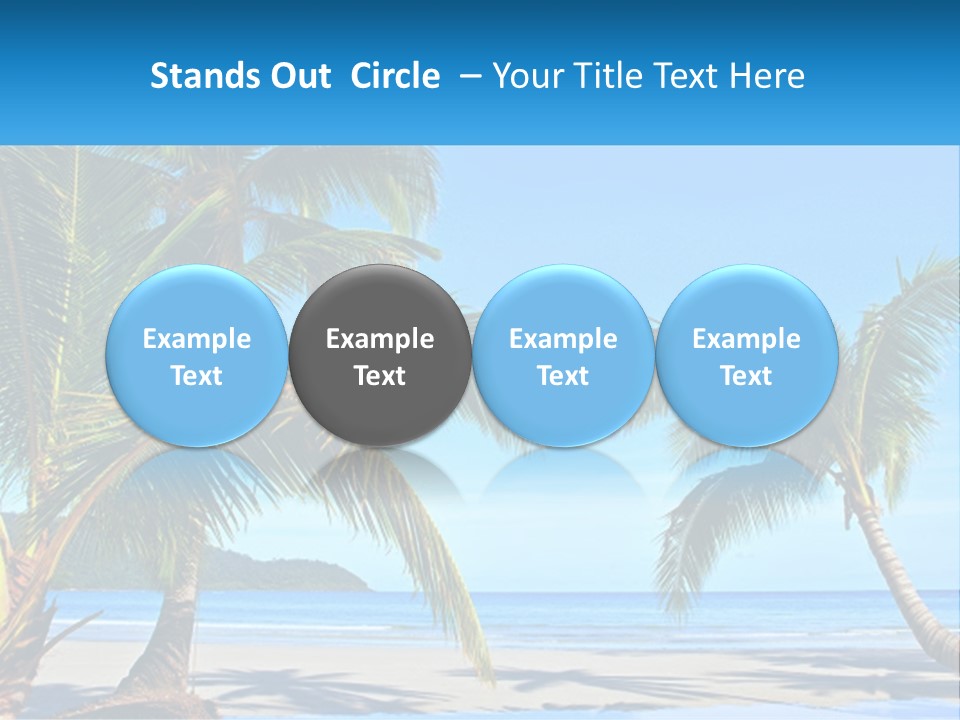 Stands Out Circle – Your Title Text Here

Example Text

Example Text

Example Text

Example Text